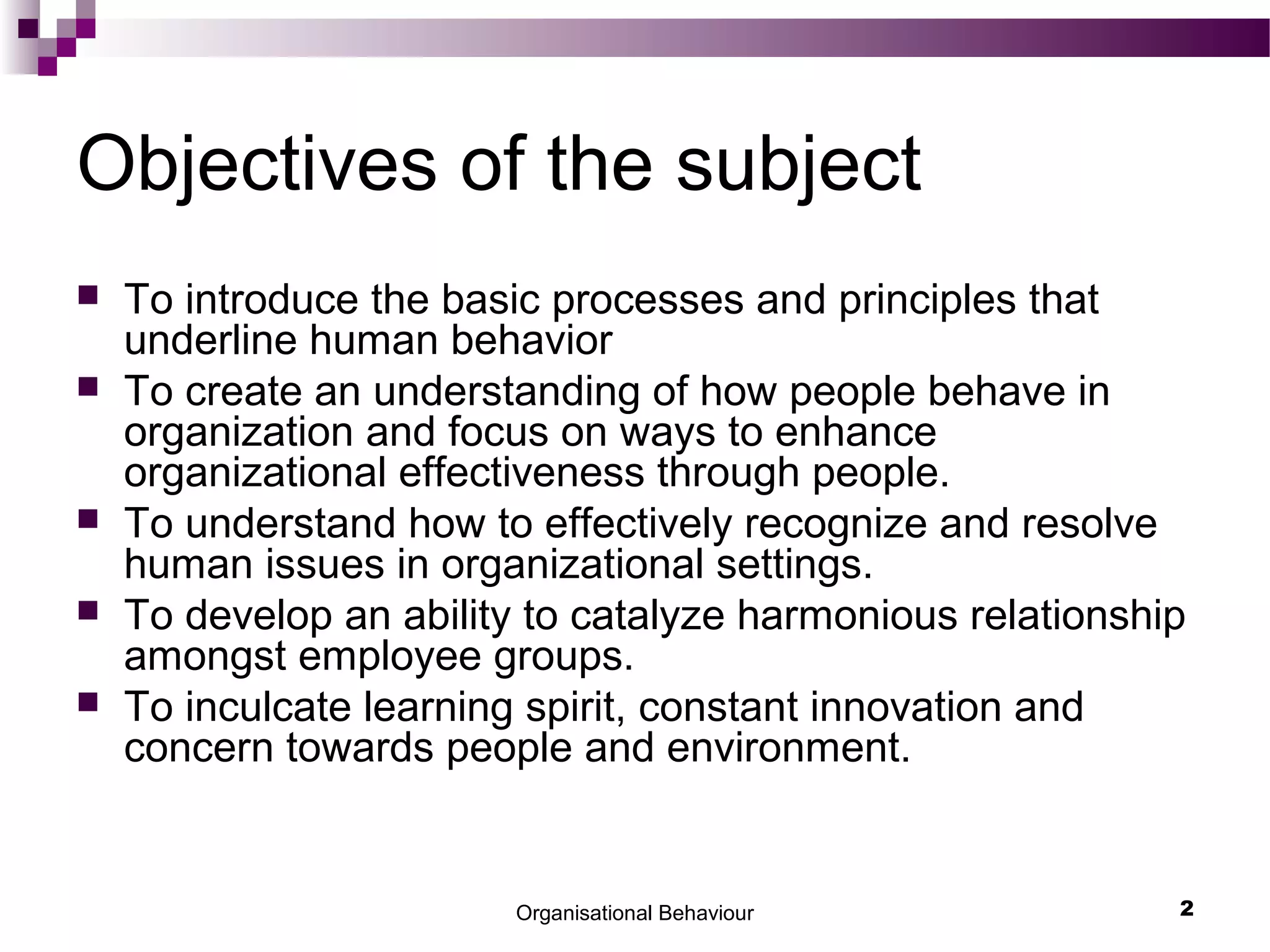 Objectives of the subject

- To introduce the basic processes and principles that underline human behavior
- To create an understanding of how people behave in organization and focus on ways to enhance organizational effectiveness through people.
- To understand how to effectively recognize and resolve human issues in organizational settings.
- To develop an ability to catalyze harmonious relationship amongst employee groups.
- To inculcate learning spirit, constant innovation and concern towards people and environment.

Organisational Behaviour

2